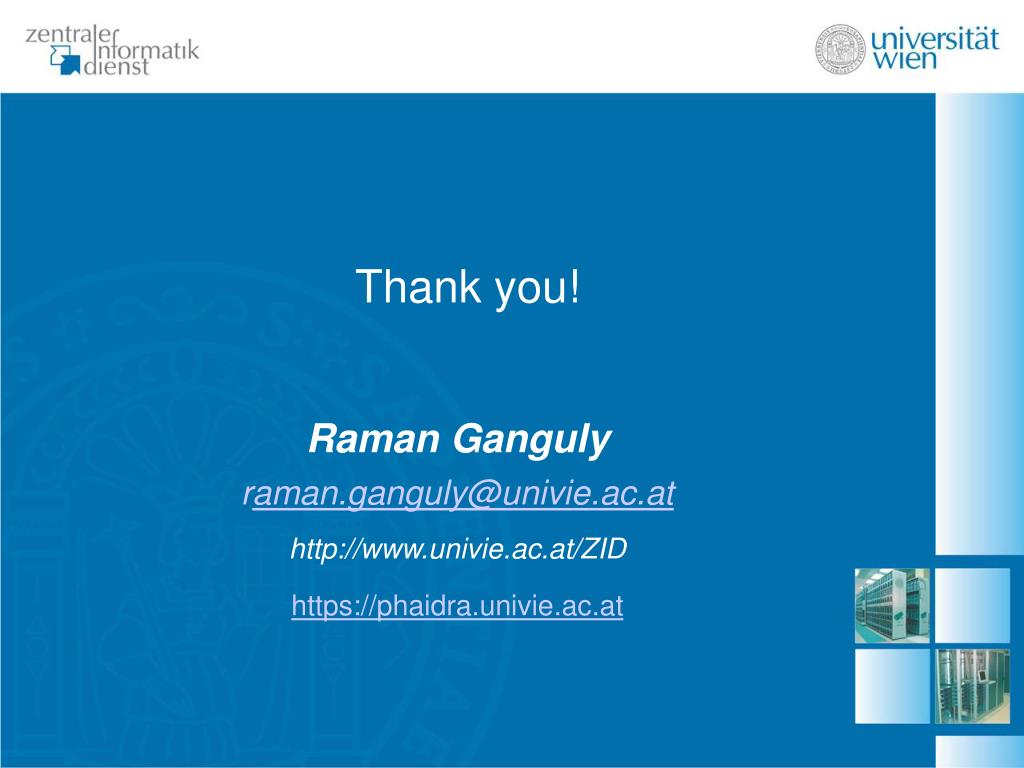 zentraler informatik dienst

universität wien

Thank you!

Raman Ganguly

raman.ganguly@univie.ac.at

http://www.univie.ac.at/ZID

https://phaidra.univie.ac.at